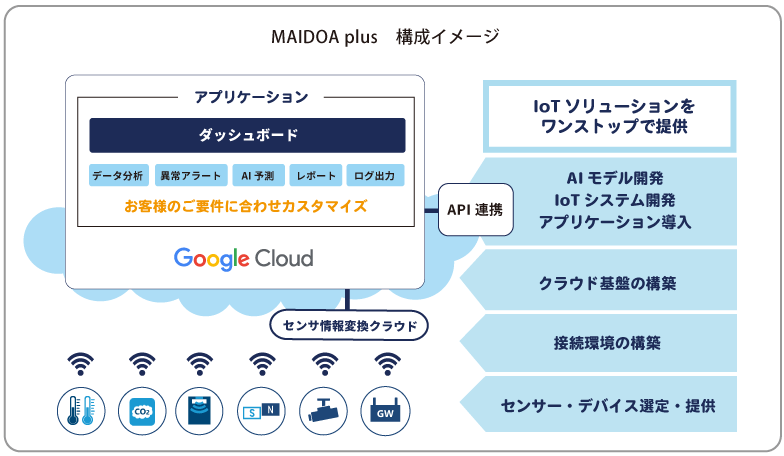 MAIDOA plus　構成イメージ

アプリケーション

ダッシュボード

データ分析

異常アラート

AI 予測

レポート

ログ出力

お客様のご要件に合わせカスタマイズ

Google Cloud

API 連携

センサ情報変換クラウド

$CO_2$

S N

GW

IoT ソリューションを
ワンストップで提供

AI モデル開発
IoT システム開発
アプリケーション導入

クラウド基盤の構築

接続環境の構築

センサー・デバイス選定・提供